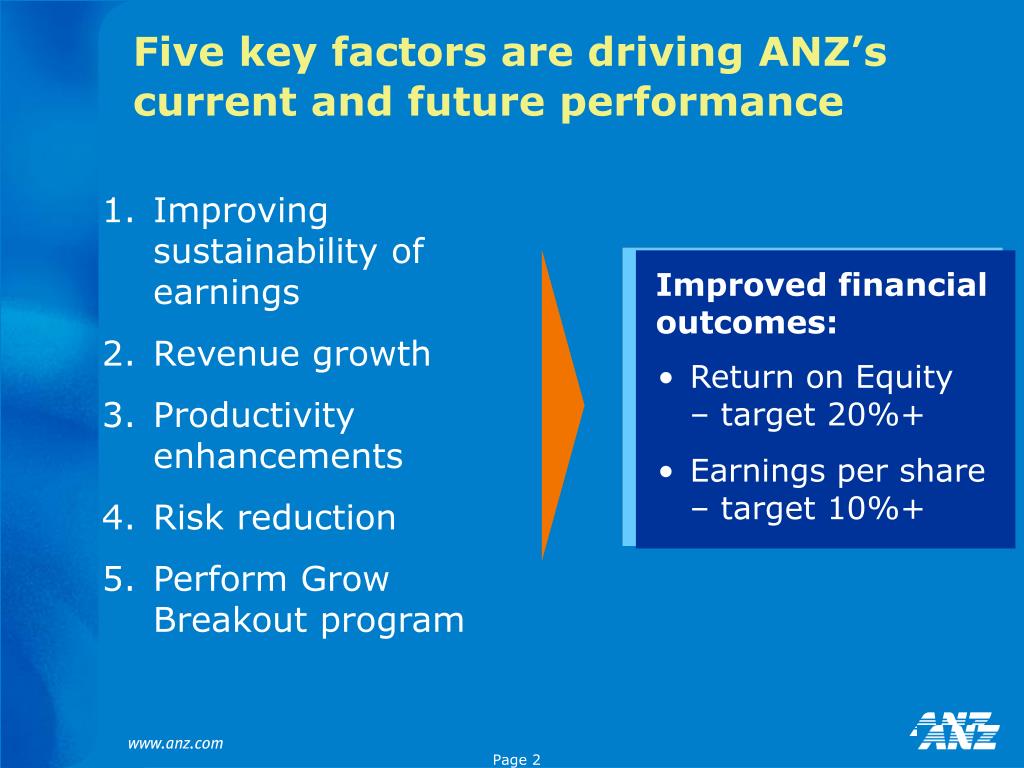 Five key factors are driving ANZ's current and future performance

1. Improving sustainability of earnings
2. Revenue growth
3. Productivity enhancements
4. Risk reduction
5. Perform Grow Breakout program

Improved financial outcomes:
• Return on Equity – target 20%+
• Earnings per share – target 10%+

www.anz.com

Page 2

ANZ